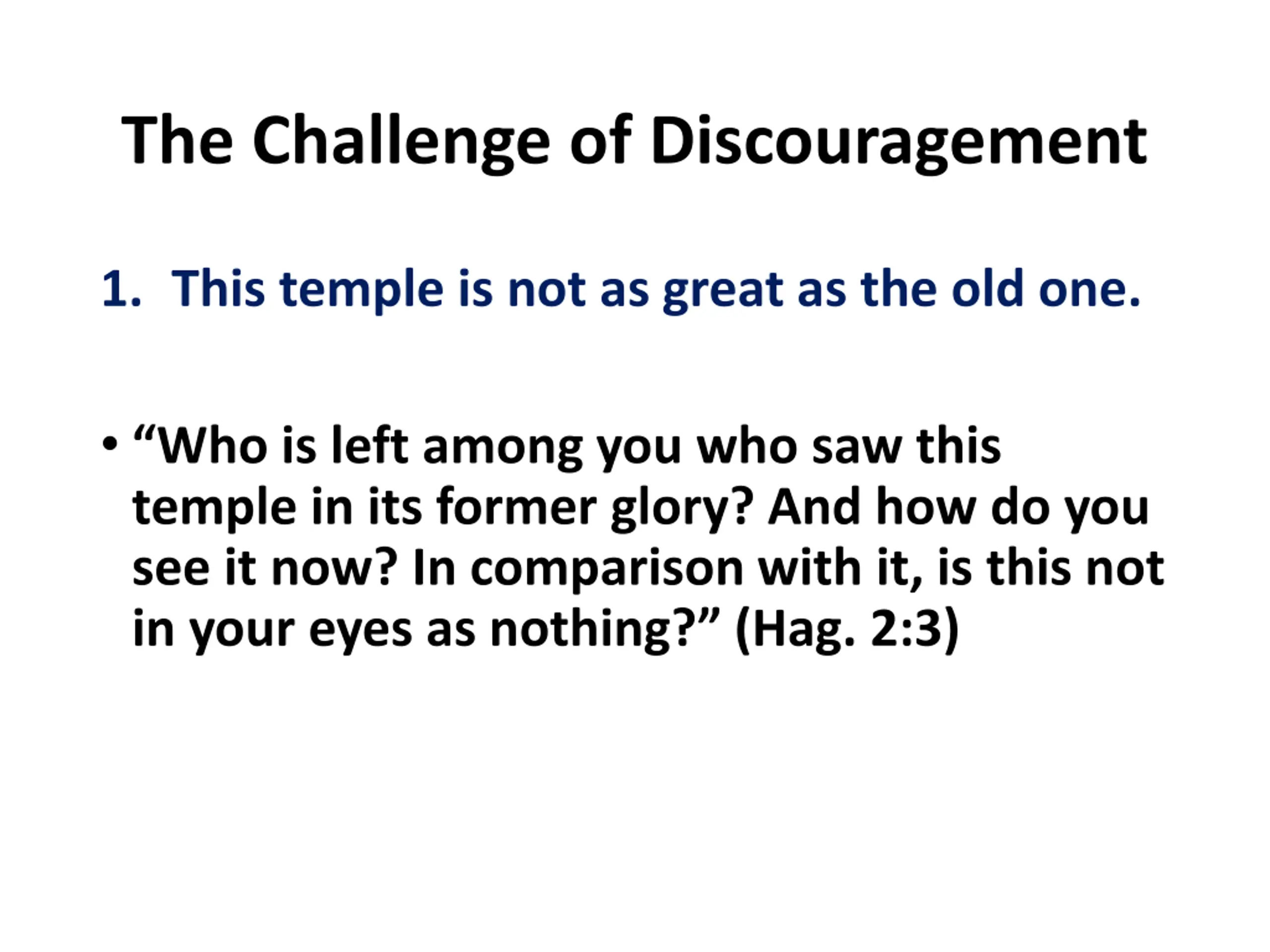 The Challenge of Discouragement

1. This temple is not as great as the old one.

• “Who is left among you who saw this temple in its former glory? And how do you see it now? In comparison with it, is this not in your eyes as nothing?” (Hag. 2:3)